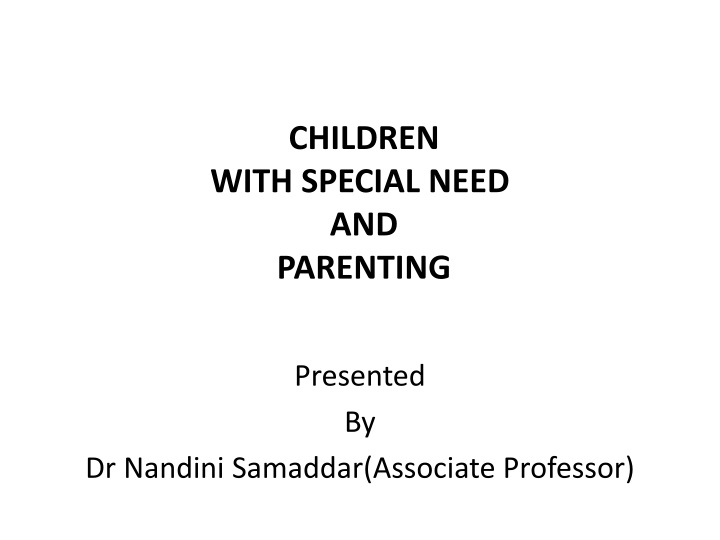 CHILDREN
WITH SPECIAL NEED
AND
PARENTING

Presented
By
Dr Nandini Samaddar(Associate Professor)